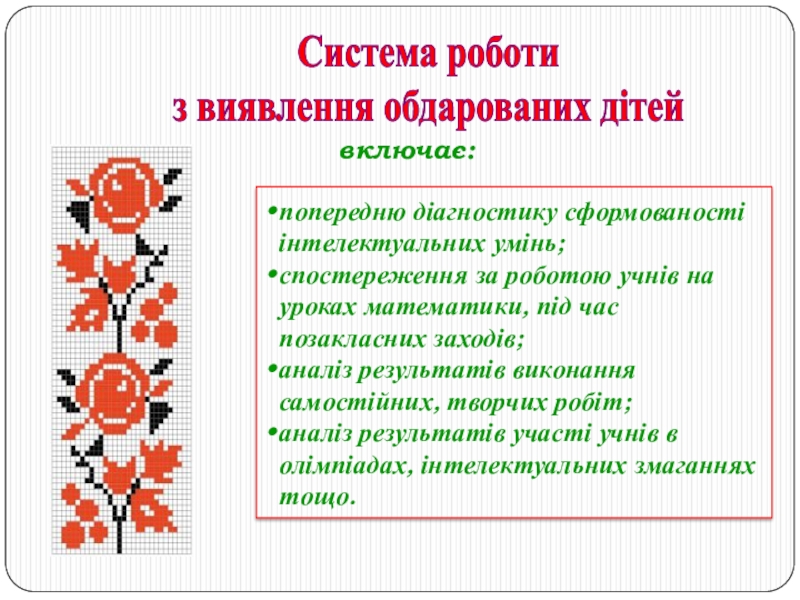 Система роботи
з виявлення обдарованих дітей

включає:

•попередню діагностику сформованості інтелектуальних умінь;
•спостереження за роботою учнів на уроках математики, під час позакласних заходів;
•аналіз результатів виконання самостійних, творчих робіт;
•аналіз результатів участі учнів в олімпіадах, інтелектуальних змаганнях тощо.